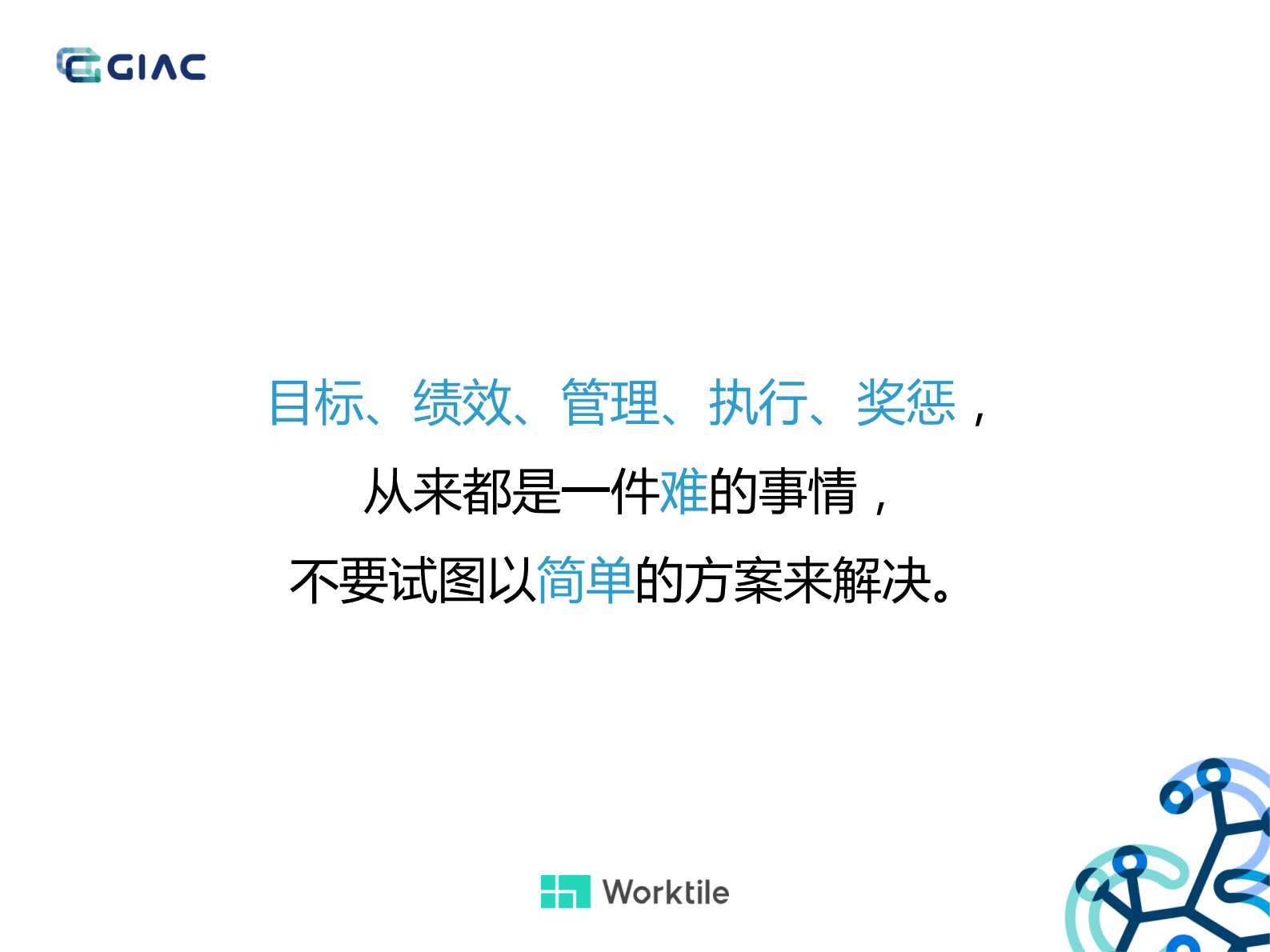 GIAC

目标、绩效、管理、执行、奖惩，
从来都是一件难的事情，
不要试图以简单的方案来解决。

Worktile